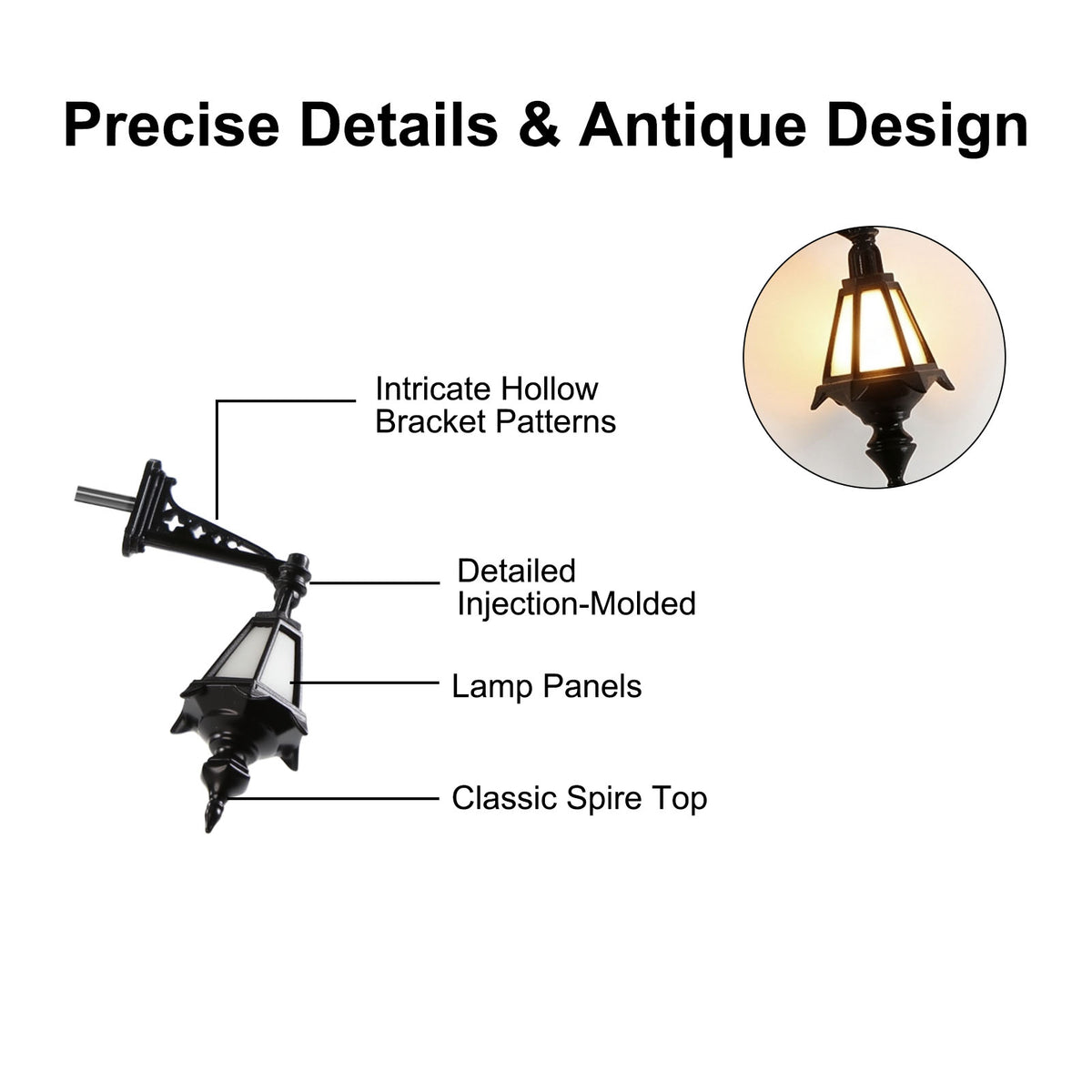 Precise Details & Antique Design

Intricate Hollow Bracket Patterns

Detailed Injection-Molded

Lamp Panels

Classic Spire Top